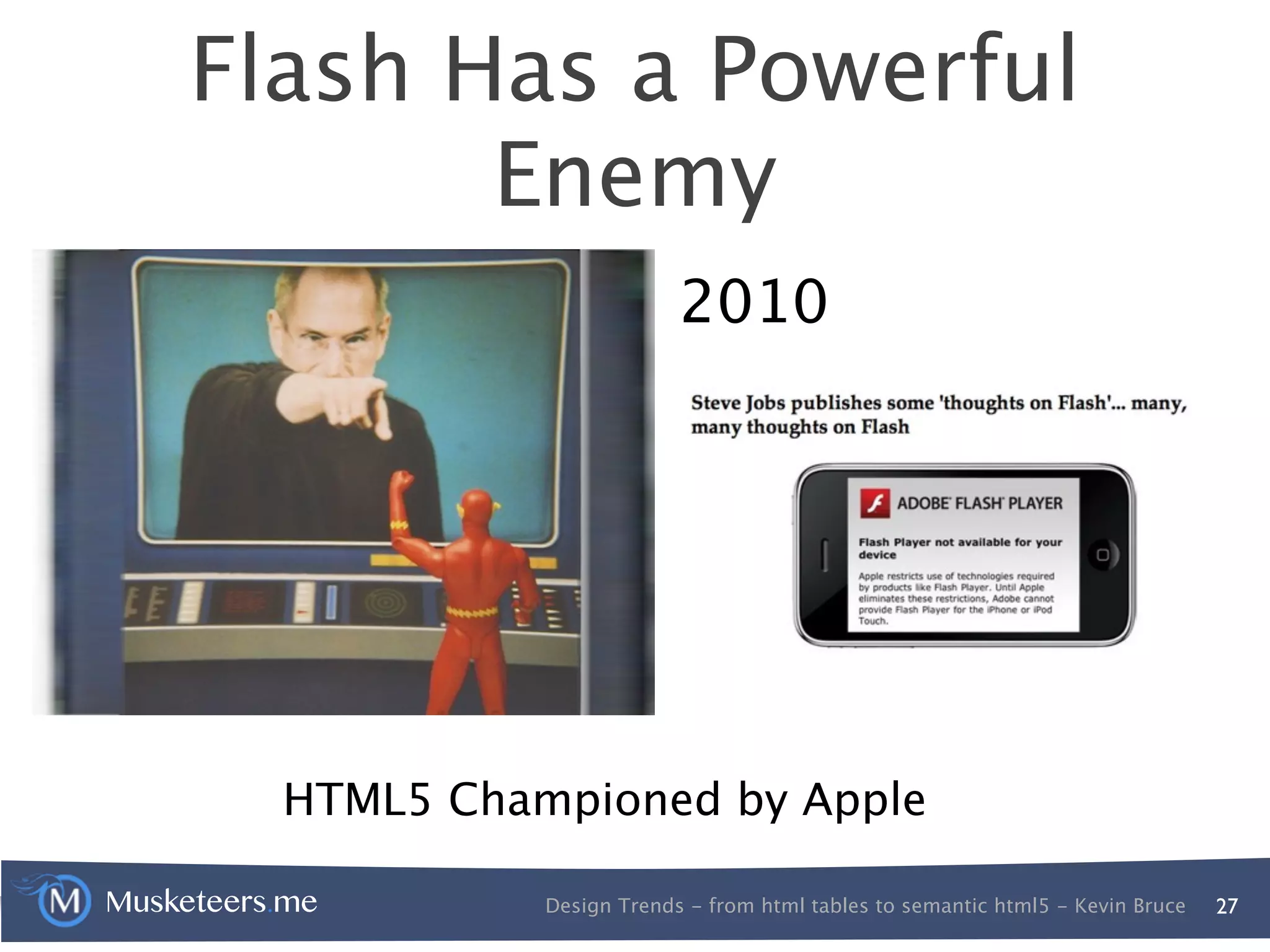 Flash Has a Powerful Enemy

2010

Steve Jobs publishes some 'thoughts on Flash'... many, many thoughts on Flash

ADOBE FLASH PLAYER

Flash Player not available for your device

Apple restricts use of technologies required by products like Flash Player. Until Apple eliminates these restrictions, Adobe cannot provide Flash Player for the iPhone or iPod Touch.

HTML5 Championed by Apple

M Musketeers.me

Design Trends - from html tables to semantic html5 - Kevin Bruce 27